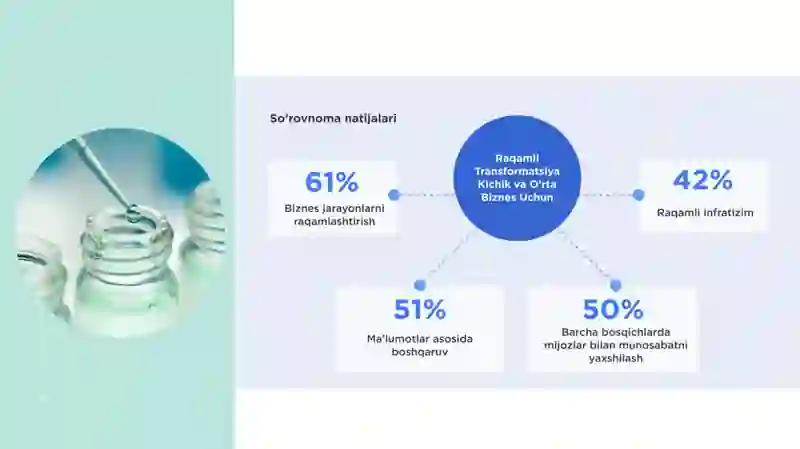 So'rovnoma natijalari

Raqamli Transformatsiya Kichik va O'rta Biznes Uchun

61%
Biznes jarayonlarni raqamlashtirish

42%
Raqamli infratizim

51%
Ma'lumotlar asosida boshqaruv

50%
Barcha bosqichlarda mijozlar bilan munosabatni yaxshilash